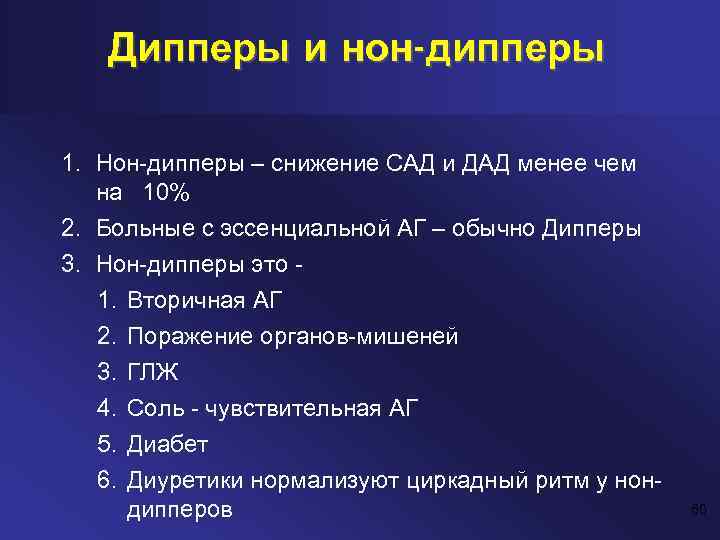 Дипперы и нон-дипперы

1. Нон-дипперы – снижение САД и ДАД менее чем на 10%
2. Больные с эссенциальной АГ – обычно Дипперы
3. Нон-дипперы это -
   1. Вторичная АГ
   2. Поражение органов-мишеней
   3. ГЛЖ
   4. Соль - чувствительная АГ
   5. Диабет
   6. Диуретики нормализуют циркадный ритм у нон-дипперов

60